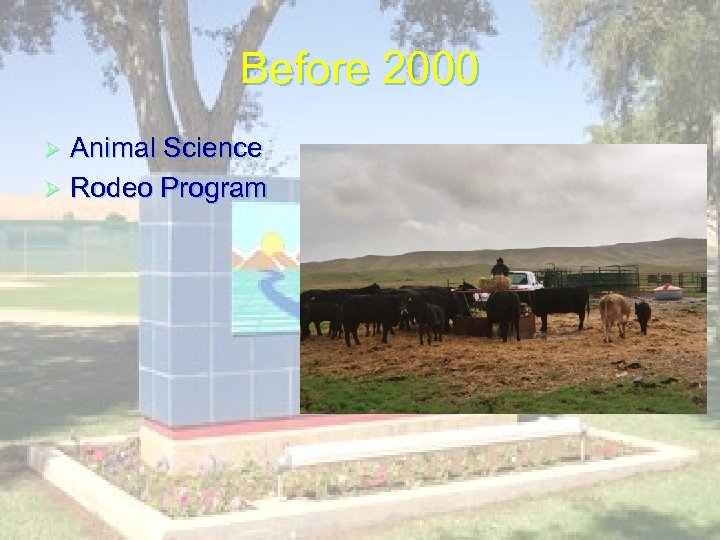 Before 2000

➢ Animal Science
➢ Rodeo Program